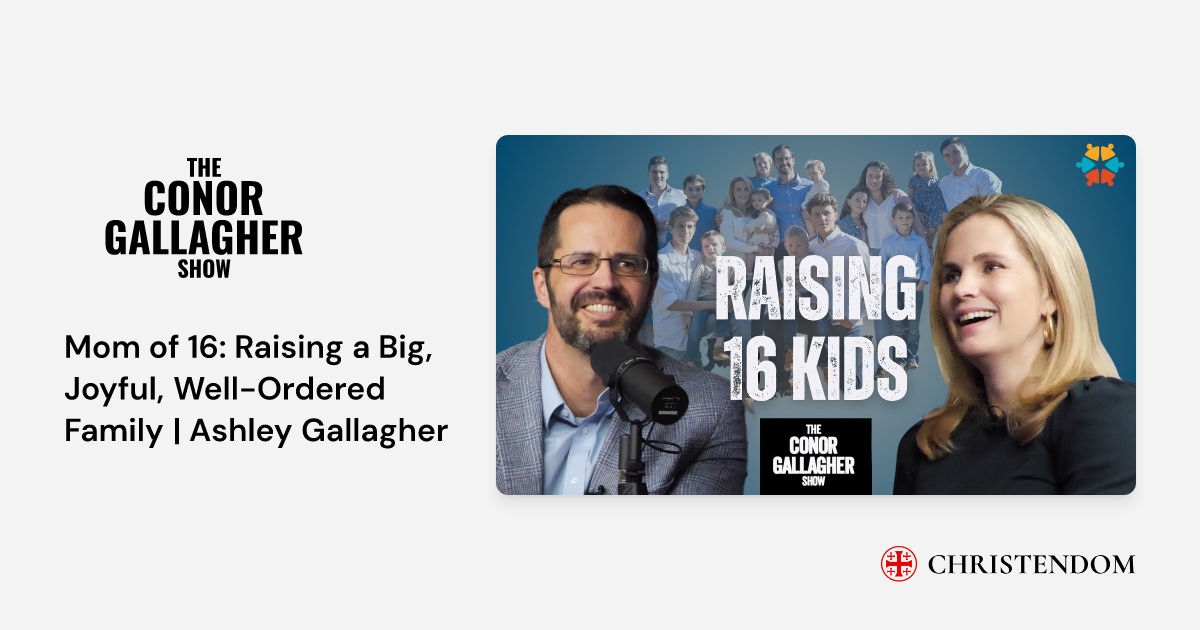 THE
CONOR
GALLAGHER
SHOW

Mom of 16: Raising a Big, Joyful, Well-Ordered Family | Ashley Gallagher

RAISING
16 KIDS

THE
CONOR
GALLAGHER
SHOW

CHRISTENDOM